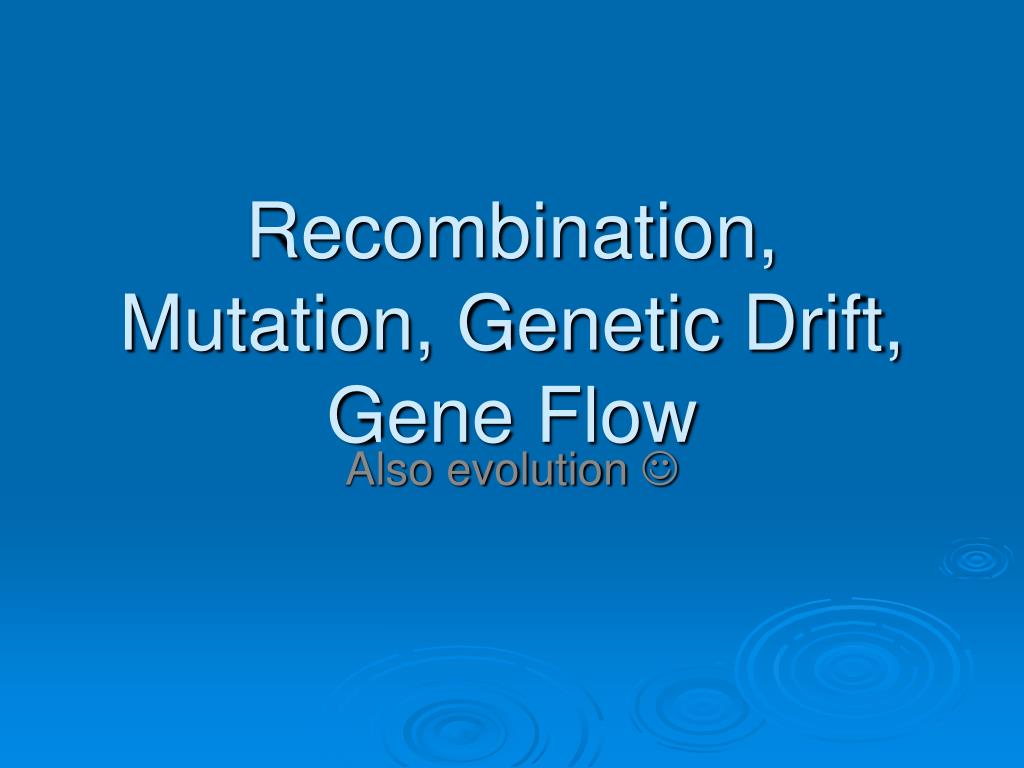 Recombination, Mutation, Genetic Drift, Gene Flow

Also evolution ☺